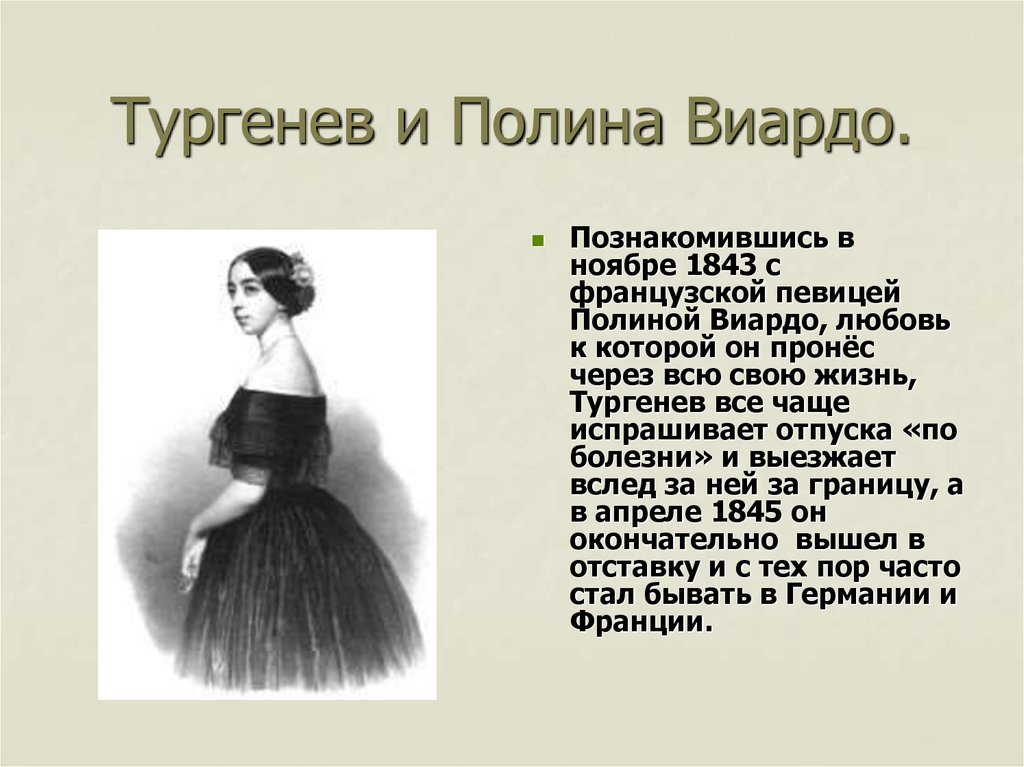 Тургенев и Полина Виардо.

Познакомившись в ноябре 1843 с французской певицей Полиной Виардо, любовь к которой он пронёс через всю свою жизнь, Тургенев все чаще испрашивает отпуска «по болезни» и выезжает вслед за ней за границу, а в апреле 1845 он окончательно вышел в отставку и с тех пор часто стал бывать в Германии и Франции.